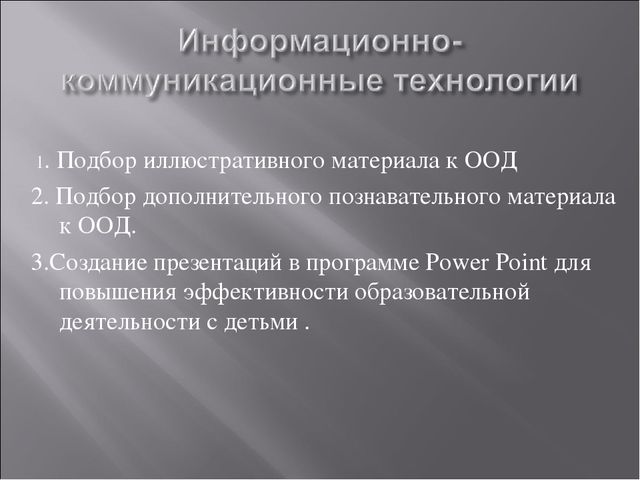 Информационно-коммуникационные технологии

1. Подбор иллюстративного материала к ООД

2. Подбор дополнительного познавательного материала к ООД.

3.Создание презентаций в программе Power Point для повышения эффективности образовательной деятельности с детьми .